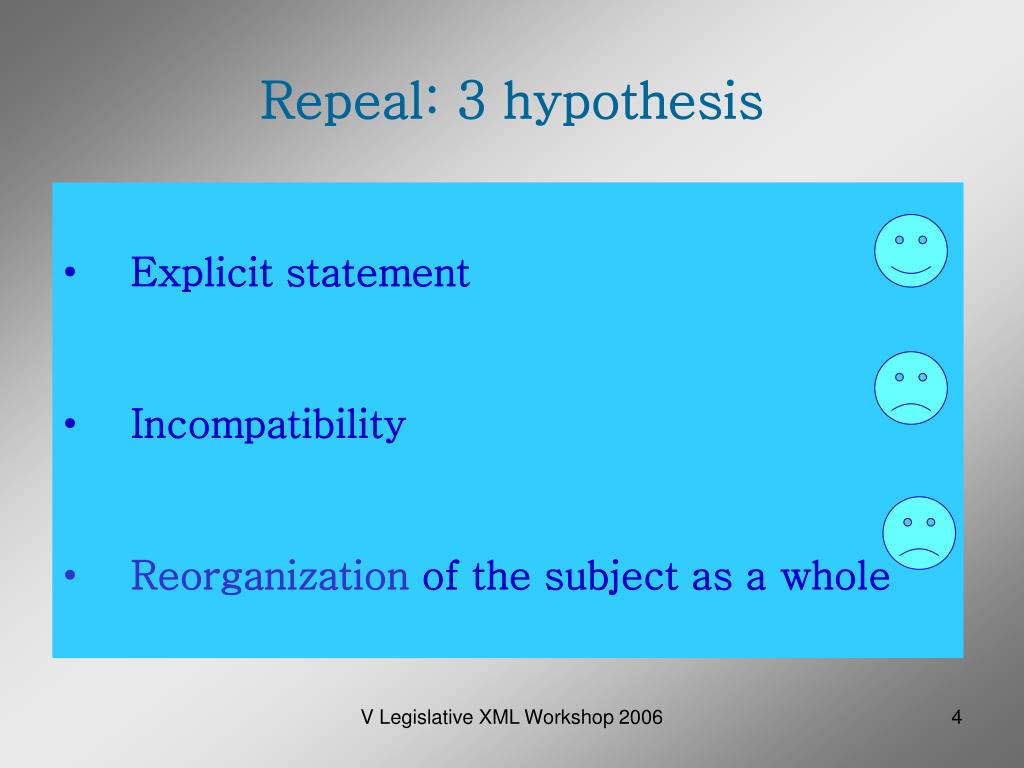 Repeal: 3 hypothesis

• Explicit statement

• Incompatibility

• Reorganization of the subject as a whole

V Legislative XML Workshop 2006

4